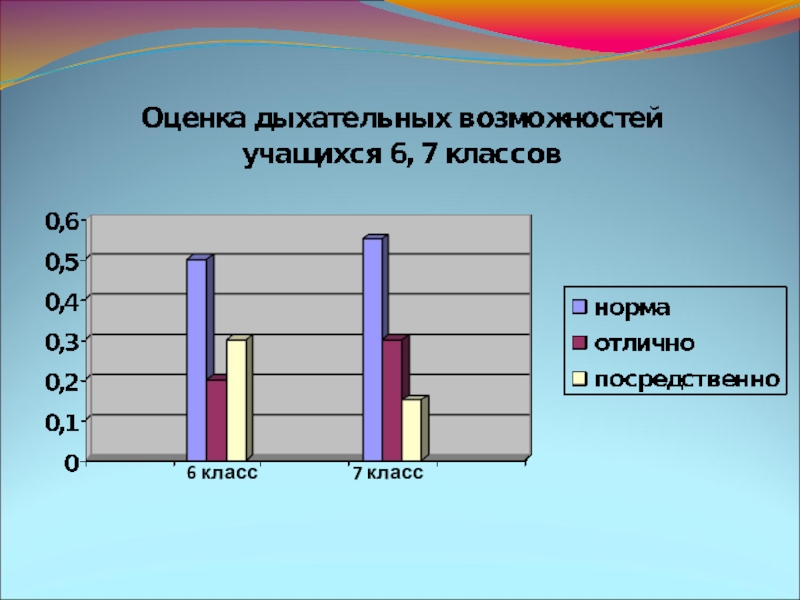 Оценка дыхательных возможностей учащихся 6, 7 классов

0,6
0,5
0,4
0,3
0,2
0,1
0

6 класс
7 класс

норма
отлично
посредственно